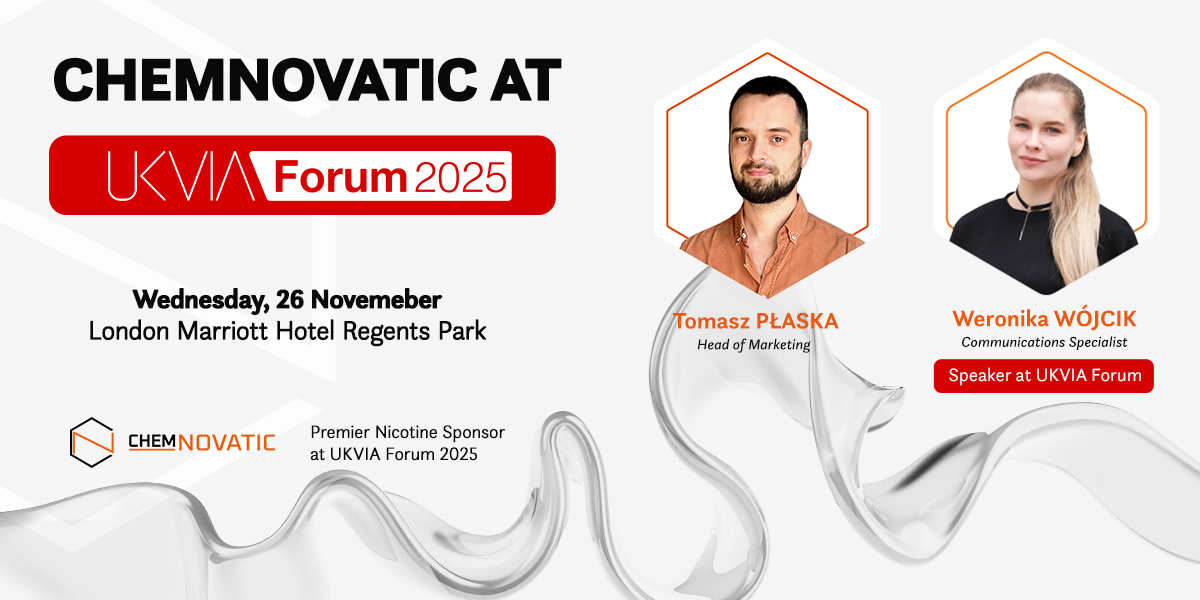 CHEMNOVATIC AT

UKVIA Forum 2025

Wednesday, 26 Novemeber
London Marriott Hotel Regents Park

CHEMNOVATIC

Premier Nicotine Sponsor at UKVIA Forum 2025

Tomasz PŁASKA
Head of Marketing

Weronika WÓJCIK
Communications Specialist

Speaker at UKVIA Forum